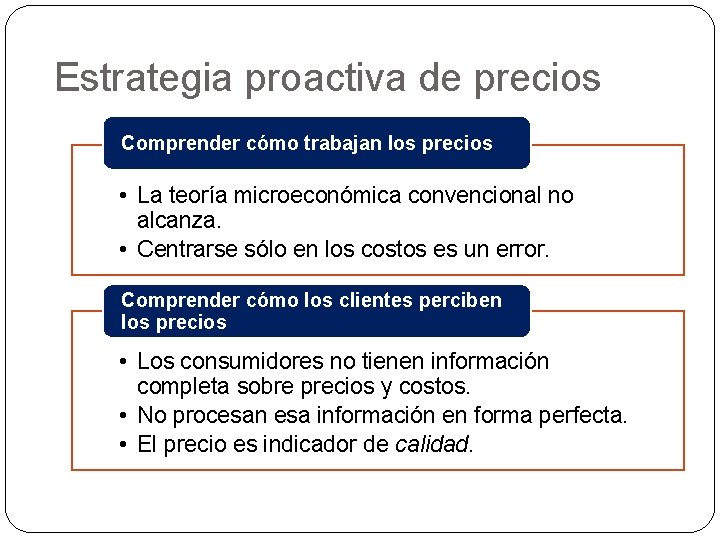 Estrategia proactiva de precios

Comprender cómo trabajan los precios

• La teoría microeconómica convencional no alcanza.
• Centrarse sólo en los costos es un error.

Comprender cómo los clientes perciben los precios

• Los consumidores no tienen información completa sobre precios y costos.
• No procesan esa información en forma perfecta.
• El precio es indicador de calidad.